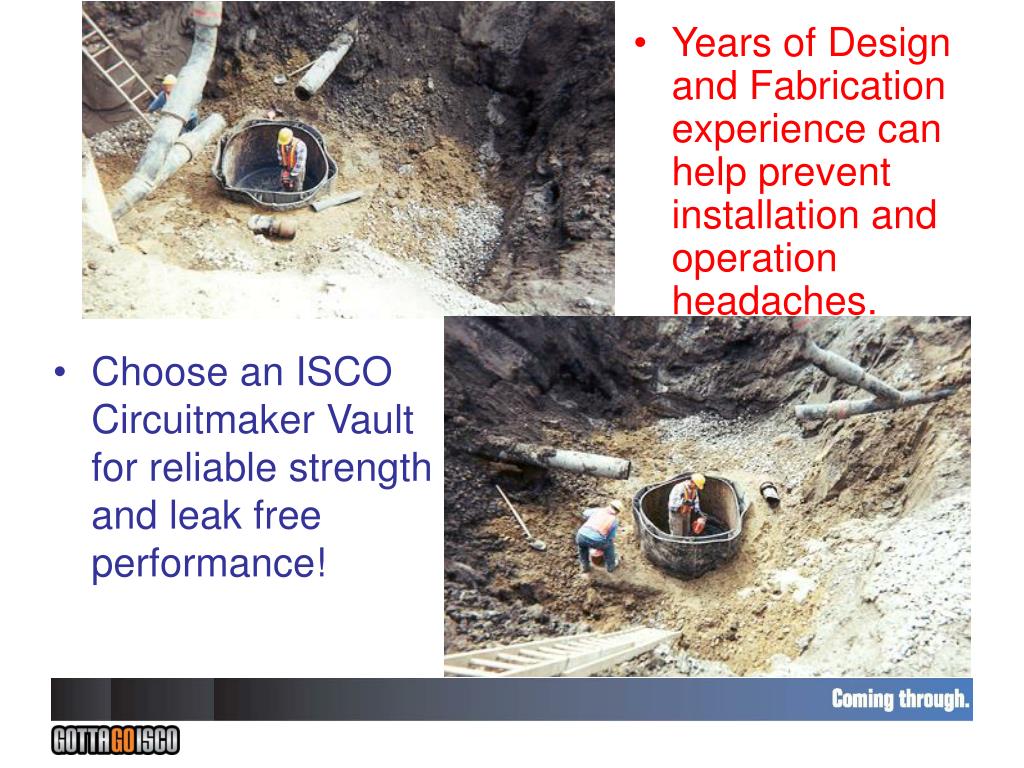 • Years of Design and Fabrication experience can help prevent installation and operation headaches.

• Choose an ISCO Circuitmaker Vault for reliable strength and leak free performance!

Coming through.

GOTTAGOISCO